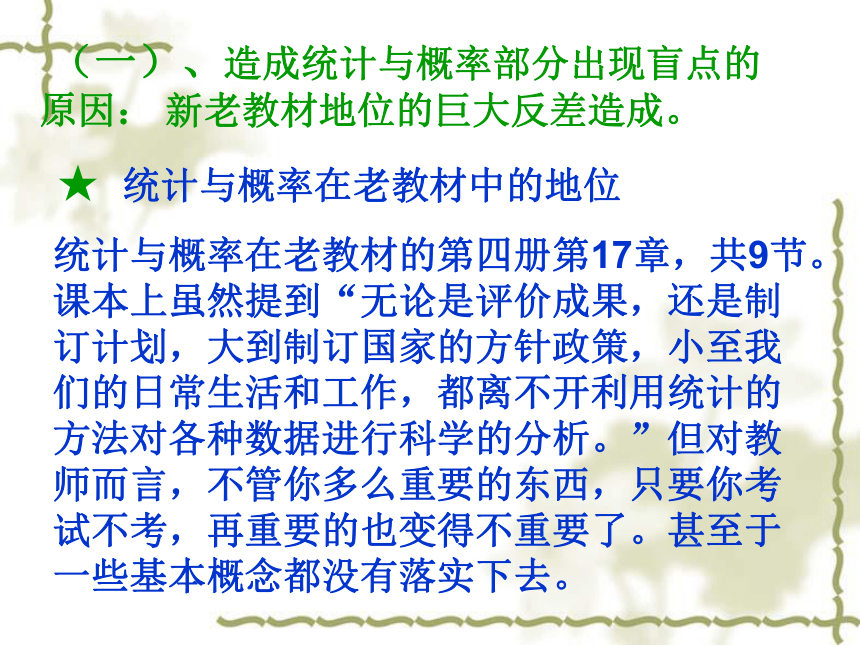 （一）、造成统计与概率部分出现盲点的原因： 新老教材地位的巨大反差造成。

★ 统计与概率在老教材中的地位

统计与概率在老教材的第四册第17章，共9节。课本上虽然提到“无论是评价成果，还是制订计划，大到制订国家的方针政策，小至我们的日常生活和工作，都离不开利用统计的方法对各种数据进行科学的分析。”但对教师而言，不管你多么重要的东西，只要你考试不考，再重要的也变得不重要了。甚至于一些基本概念都没有落实下去。